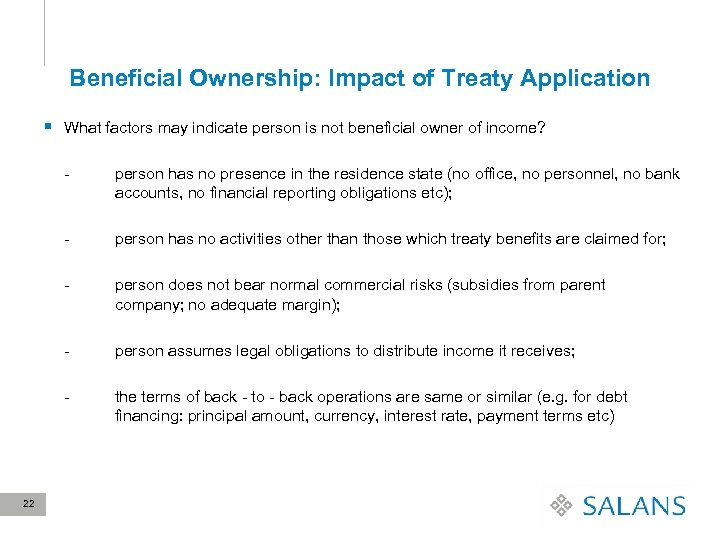 Beneficial Ownership: Impact of Treaty Application

▪ What factors may indicate person is not beneficial owner of income?

- person has no presence in the residence state (no office, no personnel, no bank accounts, no financial reporting obligations etc);

- person has no activities other than those which treaty benefits are claimed for;

- person does not bear normal commercial risks (subsidies from parent company; no adequate margin);

- person assumes legal obligations to distribute income it receives;

- the terms of back - to - back operations are same or similar (e.g. for debt financing: principal amount, currency, interest rate, payment terms etc)

22

SALANS